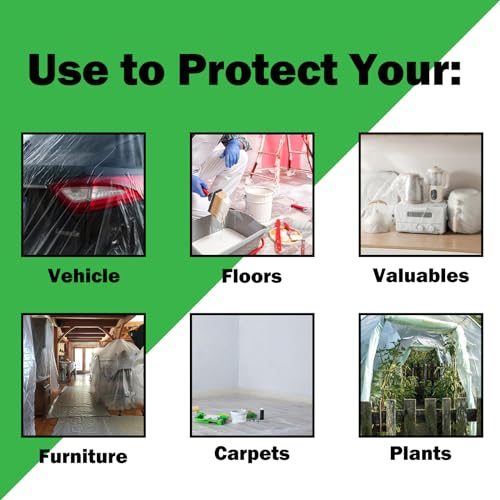 Use to Protect Your:

Vehicle

Floors

Valuables

Furniture

Carpets

Plants